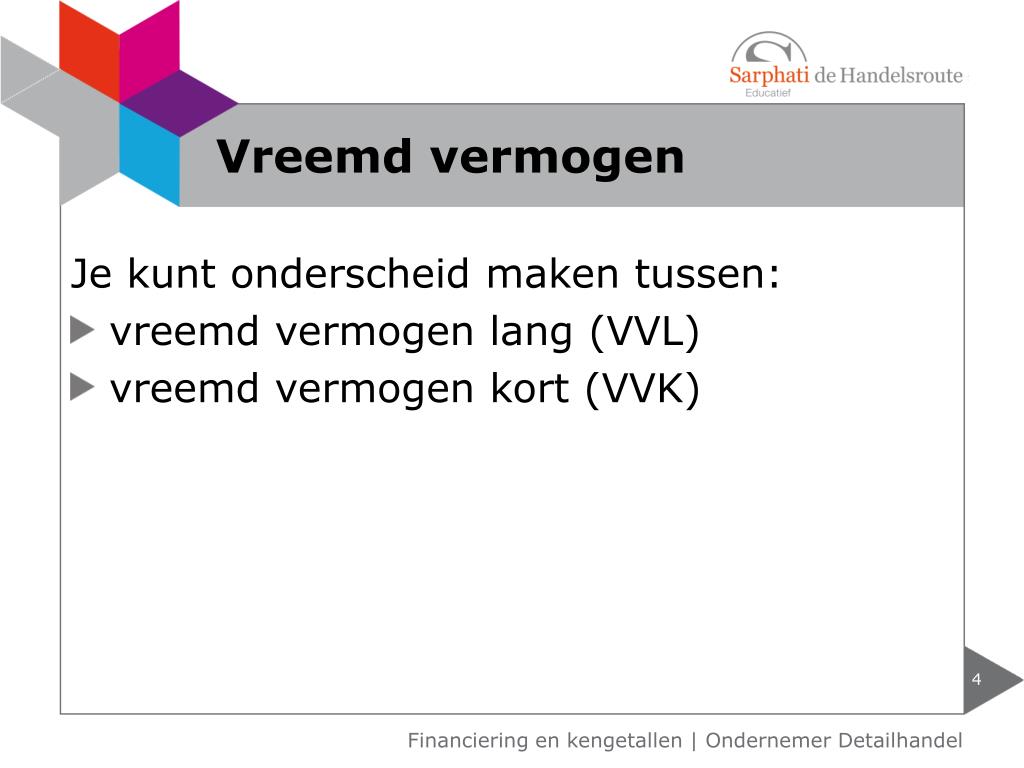 Sarphati de Handelsroute
Educatief

Vreemd vermogen

Je kunt onderscheid maken tussen:
vreemd vermogen lang (VVL)
vreemd vermogen kort (VVK)

4

Financiering en kengetallen | Ondernemer Detailhandel